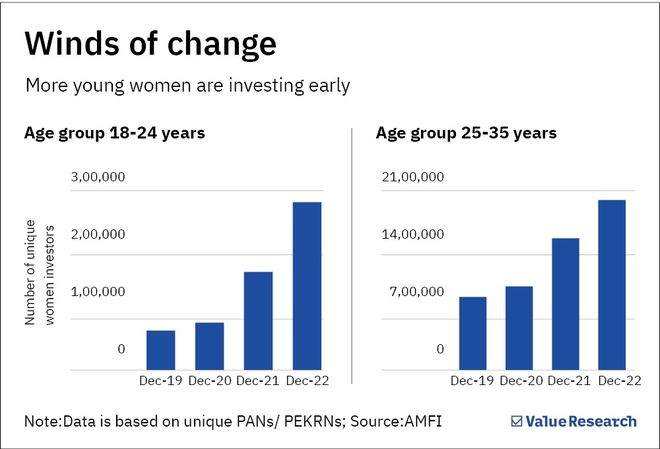 Winds of change

More young women are investing early

Age group 18-24 years

Number of unique women investors

3,00,000
2,00,000
1,00,000
0

Dec-19 Dec-20 Dec-21 Dec-22

Age group 25-35 years

21,00,000
14,00,000
7,00,000
0

Dec-19 Dec-20 Dec-21 Dec-22

Note:Data is based on unique PANs/ PEKRNs; Source:AMFI

Value Research